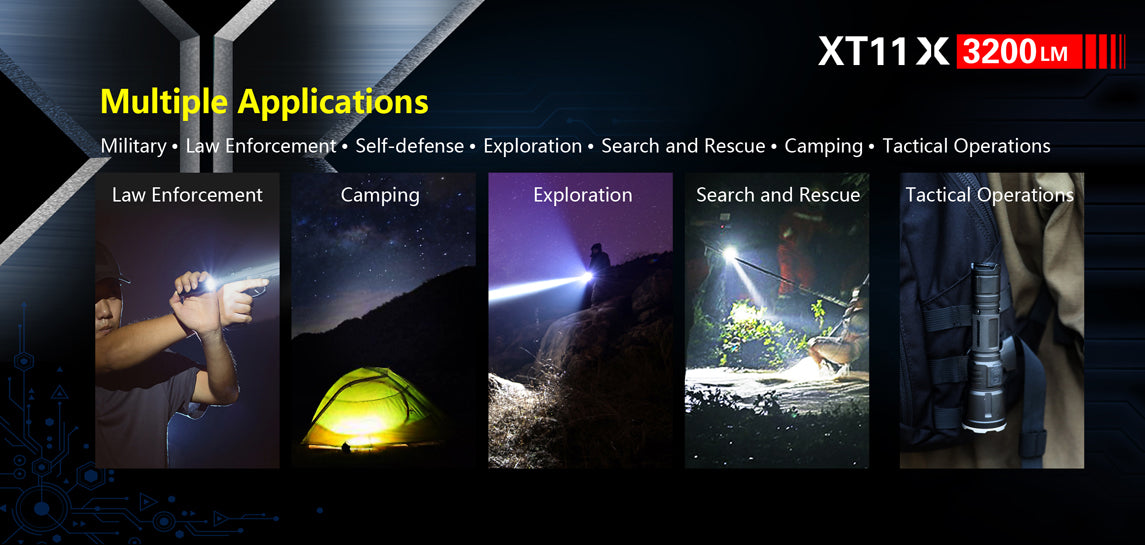 XT11X 3200 LM

Multiple Applications

Military • Law Enforcement • Self-defense • Exploration • Search and Rescue • Camping • Tactical Operations

Law Enforcement

Camping

Exploration

Search and Rescue

Tactical Operations